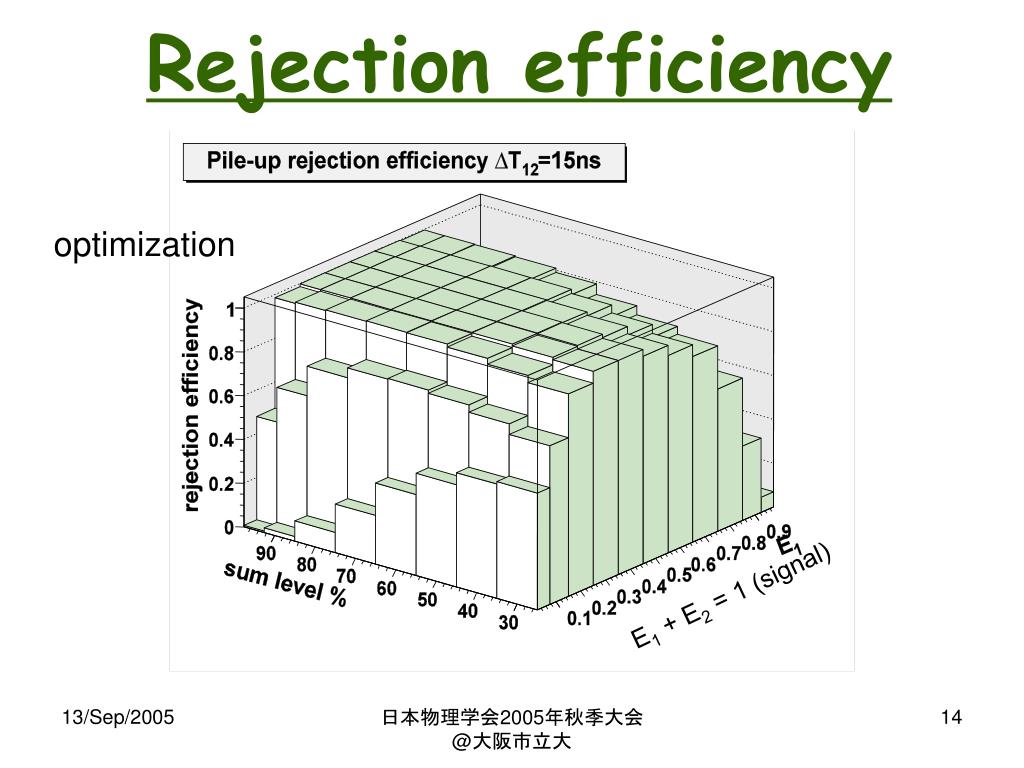 Rejection efficiency

Pile-up rejection efficiency $\Delta T_{12}$=15ns

optimization

rejection efficiency

1
0.8
0.6
0.4
0.2
0

90 80 70 60 50 40 30
sum level %

0.1 0.2 0.3 0.4 0.5 0.6 0.7 0.8 0.9
$E_1$

$E_1 + E_2 = 1$ (signal)

13/Sep/2005

日本物理学会2005年秋季大会
@大阪市立大

14